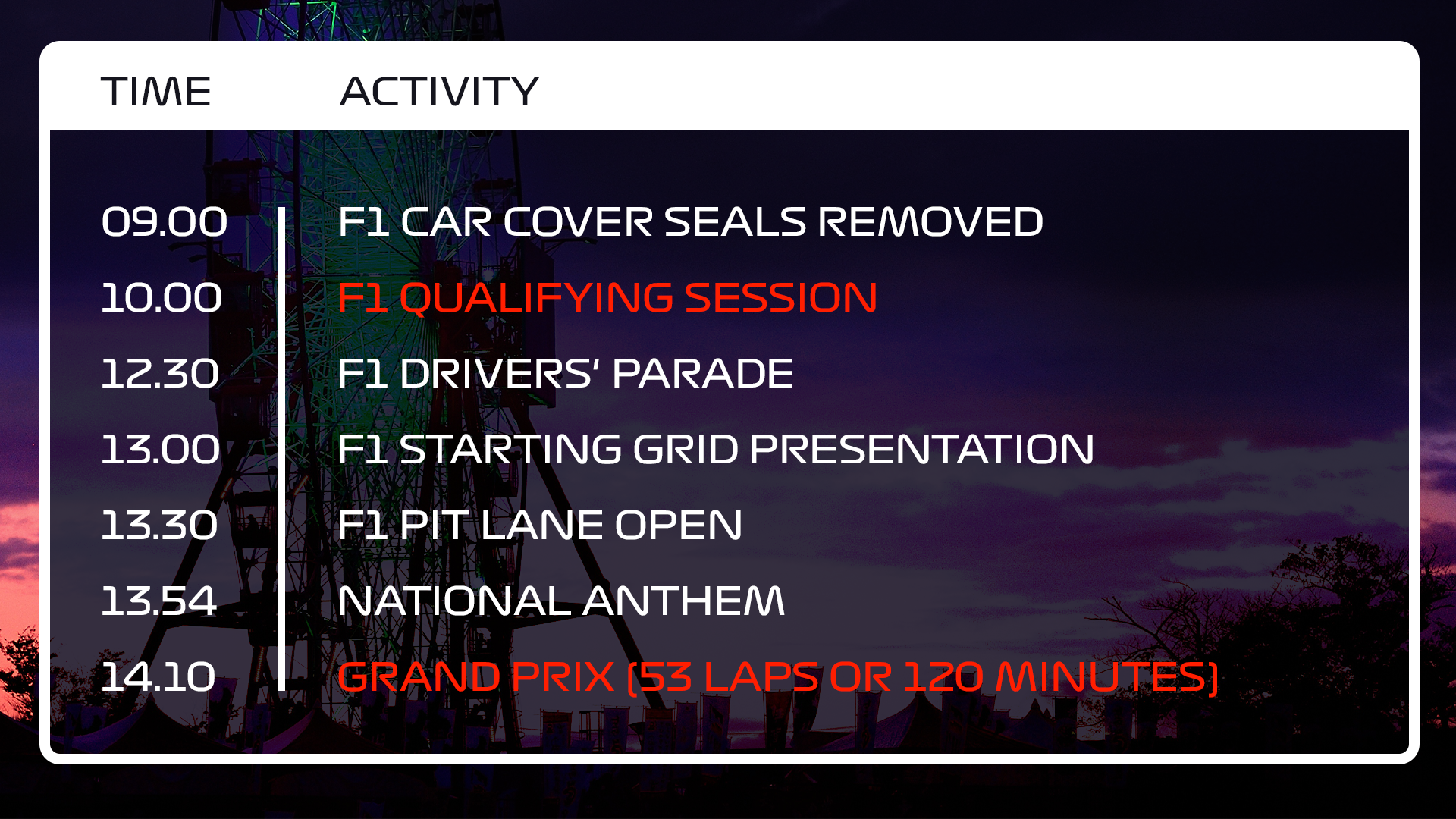 | TIME | ACTIVITY |
|---|---|
| 09.00 | F1 CAR COVER SEALS REMOVED |
| 10.00 | F1 QUALIFYING SESSION |
| 12.30 | F1 DRIVERS' PARADE |
| 13.00 | F1 STARTING GRID PRESENTATION |
| 13.30 | F1 PIT LANE OPEN |
| 13.54 | NATIONAL ANTHEM |
| 14.10 | GRAND PRIX (53 LAPS OR 120 MINUTES) |